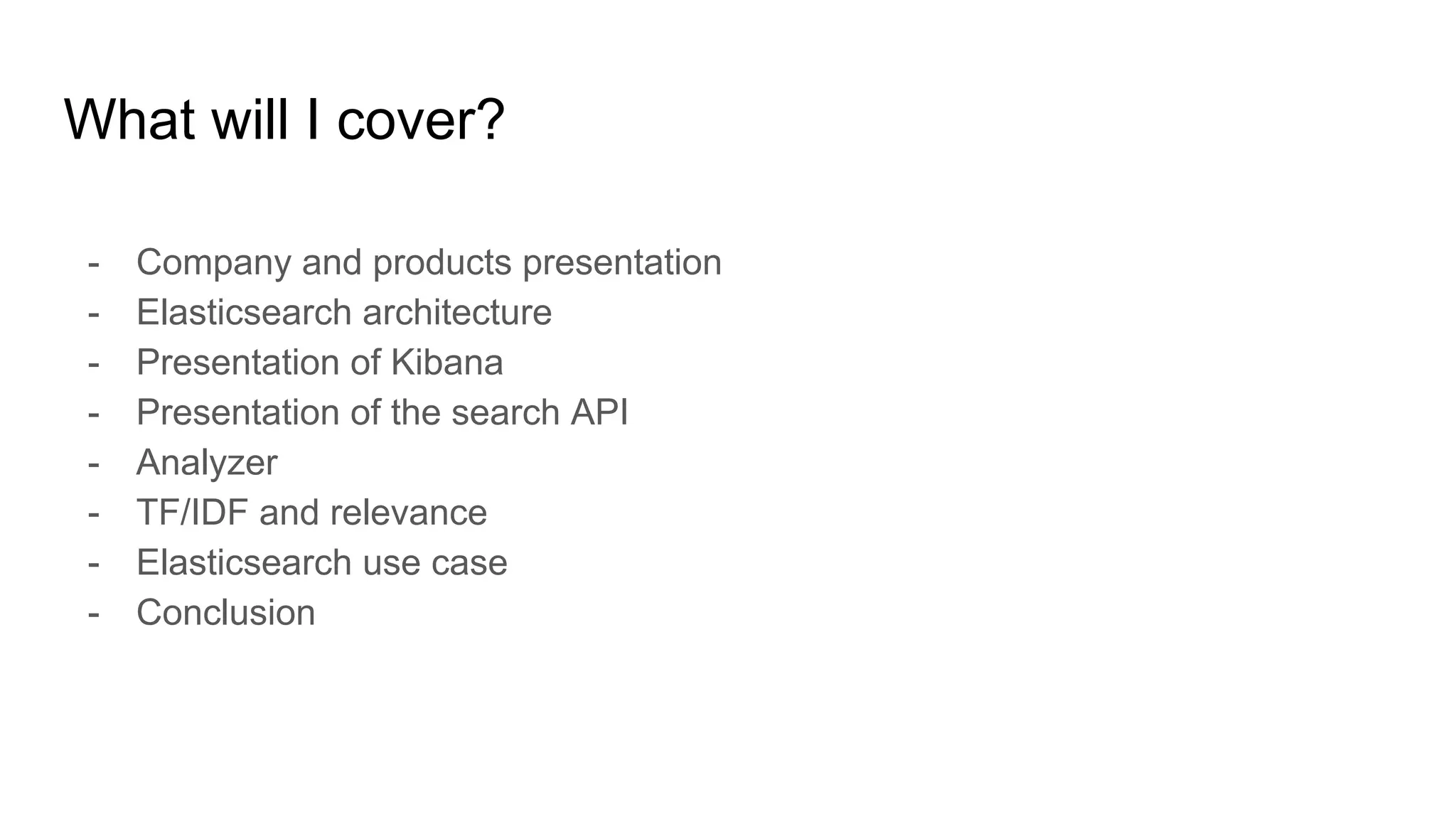 What will I cover?

- Company and products presentation
- Elasticsearch architecture
- Presentation of Kibana
- Presentation of the search API
- Analyzer
- TF/IDF and relevance
- Elasticsearch use case
- Conclusion